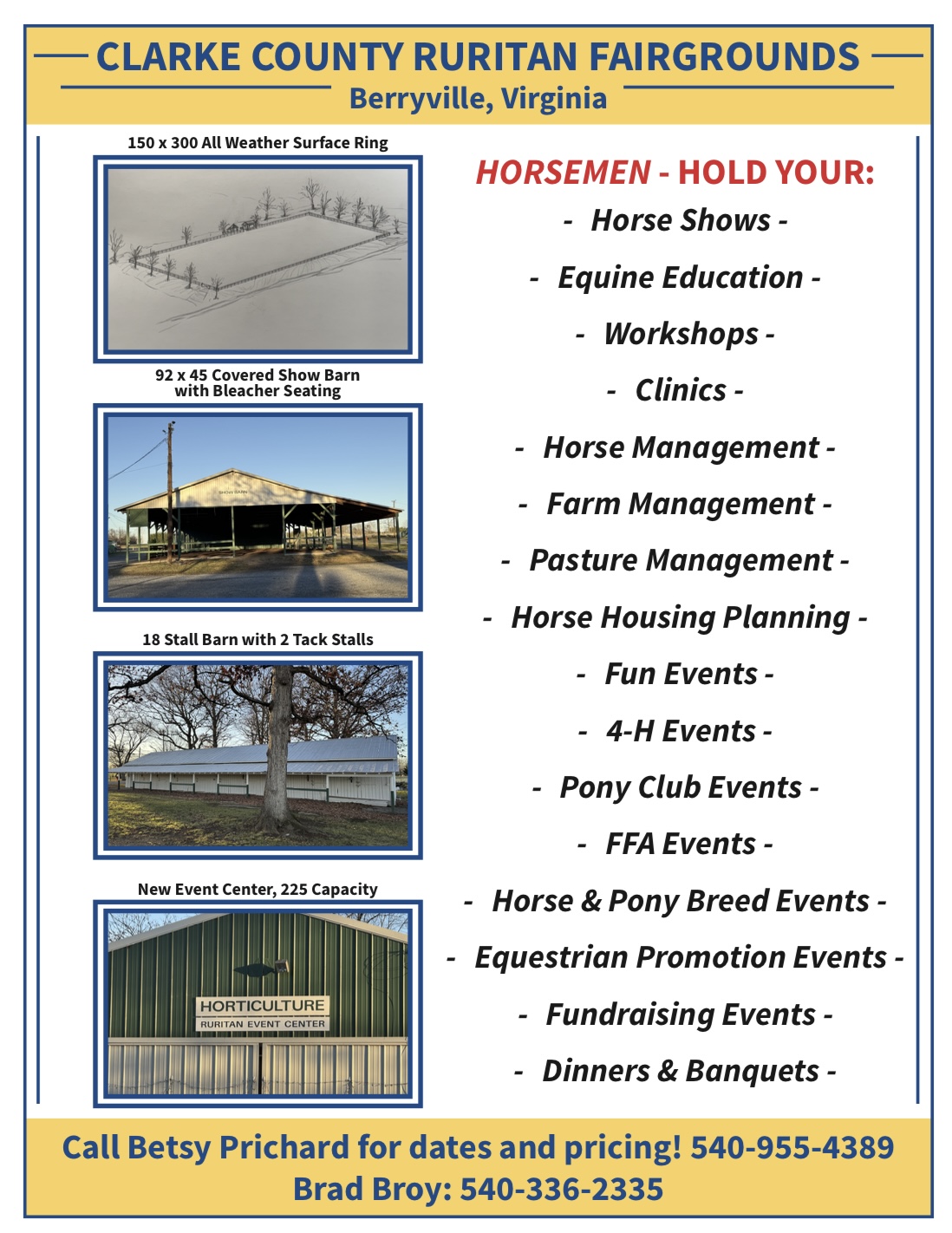 CLARKE COUNTY RURITAN FAIRGROUNDS
Berryville, Virginia

150 x 300 All Weather Surface Ring

92 x 45 Covered Show Barn with Bleacher Seating

SHOW BARN

18 Stall Barn with 2 Tack Stalls

New Event Center, 225 Capacity

HORTICULTURE
RURITAN EVENT CENTER

HORSEMEN - HOLD YOUR:

- Horse Shows -

- Equine Education -

- Workshops -

- Clinics -

- Horse Management -

- Farm Management -

- Pasture Management -

- Horse Housing Planning -

- Fun Events -

- 4-H Events -

- Pony Club Events -

- FFA Events -

- Horse & Pony Breed Events -

- Equestrian Promotion Events -

- Fundraising Events -

- Dinners & Banquets -

Call Betsy Prichard for dates and pricing! 540-955-4389
Brad Broy: 540-336-2335